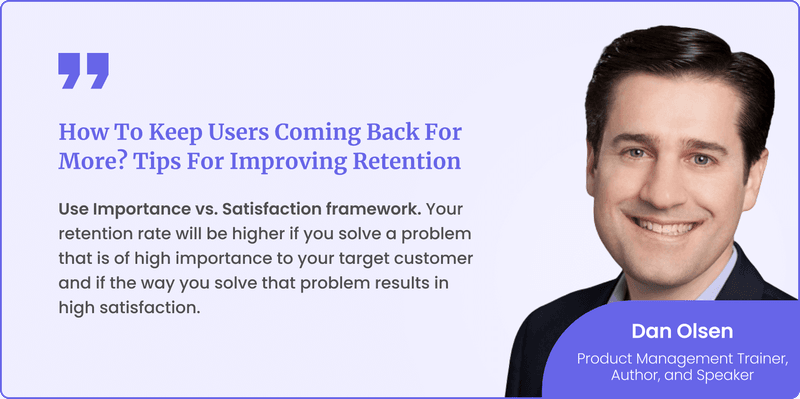 How To Keep Users Coming Back For More? Tips For Improving Retention

Use Importance vs. Satisfaction framework. Your retention rate will be higher if you solve a problem that is of high importance to your target customer and if the way you solve that problem results in high satisfaction.

Dan Olsen

Product Management Trainer, Author, and Speaker